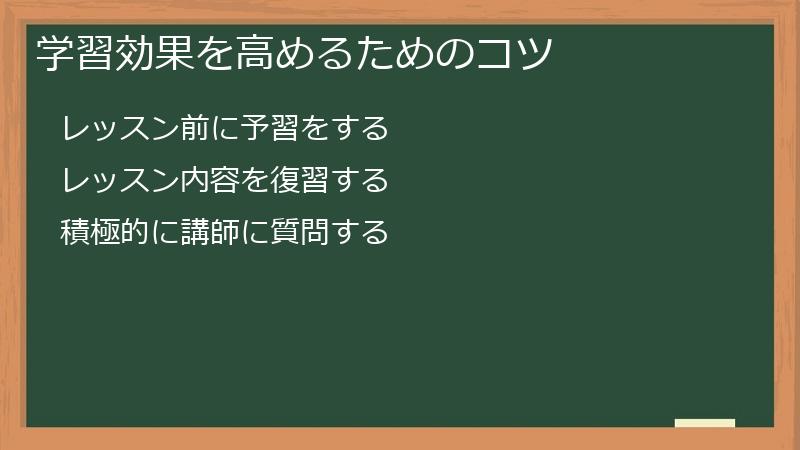 学習効果を高めるためのコツ

レッスン前に予習をする

レッスン内容を復習する

積極的に講師に質問する